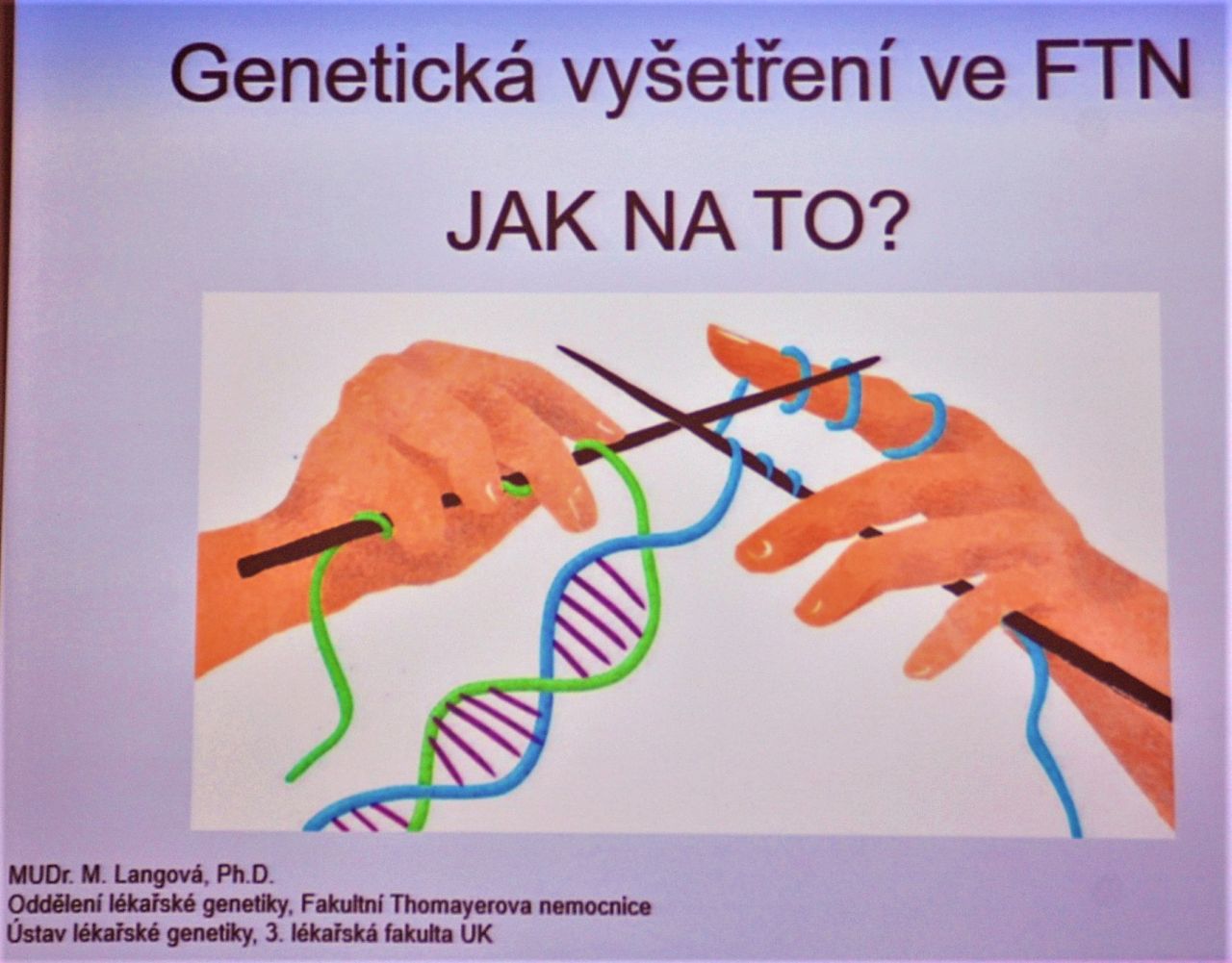 Genetická vyšetření ve FTN

JAK NA TO?

MUDr. M. Langová, Ph.D.
Oddělení lékařské genetiky, Fakultní Thomayerova nemocnice
Ústav lékařské genetiky, 3. lékařská fakulta UK